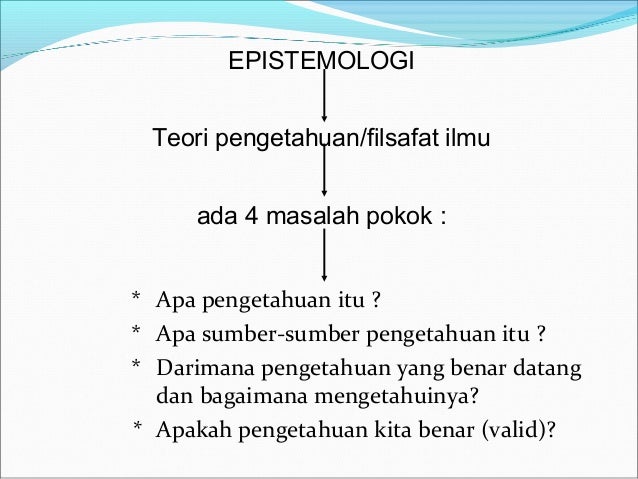 EPISTEMOLOGI

Teori pengetahuan/filsafat ilmu

ada 4 masalah pokok :

* Apa pengetahuan itu ?
* Apa sumber-sumber pengetahuan itu ?
* Darimana pengetahuan yang benar datang dan bagaimana mengetahuinya?
* Apakah pengetahuan kita benar (valid)?